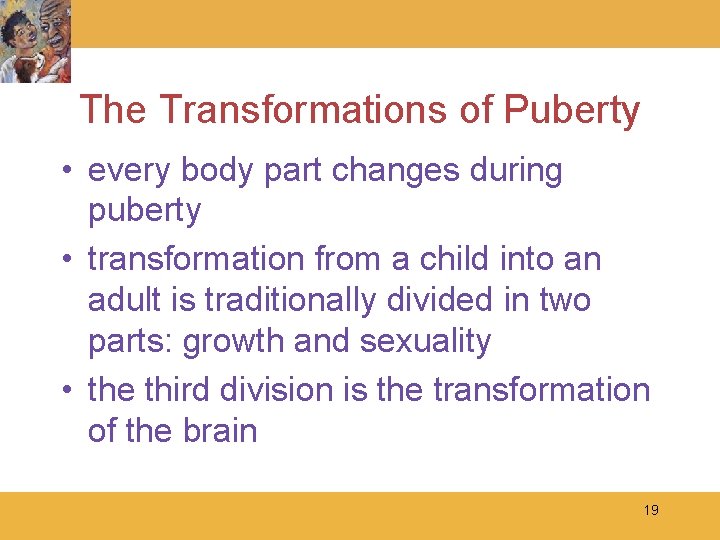 The Transformations of Puberty

• every body part changes during puberty

• transformation from a child into an adult is traditionally divided in two parts: growth and sexuality

• the third division is the transformation of the brain

19